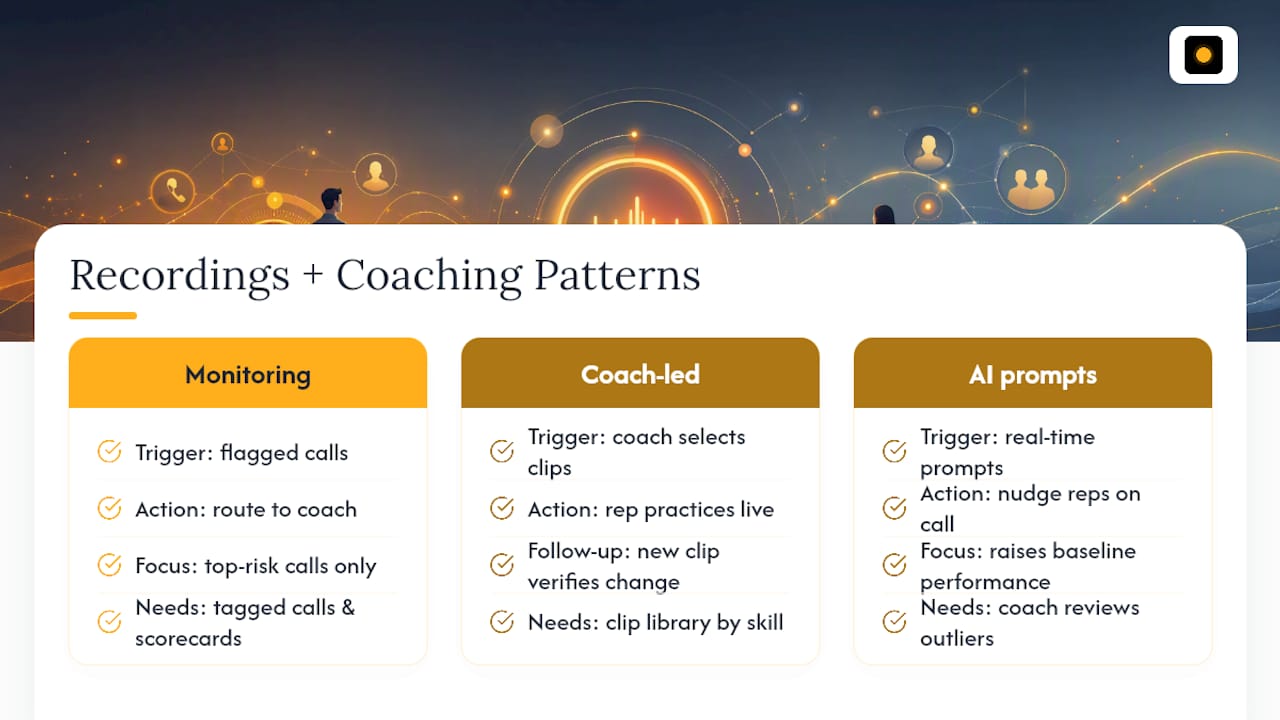 Recordings + Coaching Patterns

Monitoring

Trigger: flagged calls

Action: route to coach

Focus: top-risk calls only

Needs: tagged calls & scorecards

Coach-led

Trigger: coach selects clips

Action: rep practices live

Follow-up: new clip verifies change

Needs: clip library by skill

AI prompts

Trigger: real-time prompts

Action: nudge reps on call

Focus: raises baseline performance

Needs: coach reviews outliers